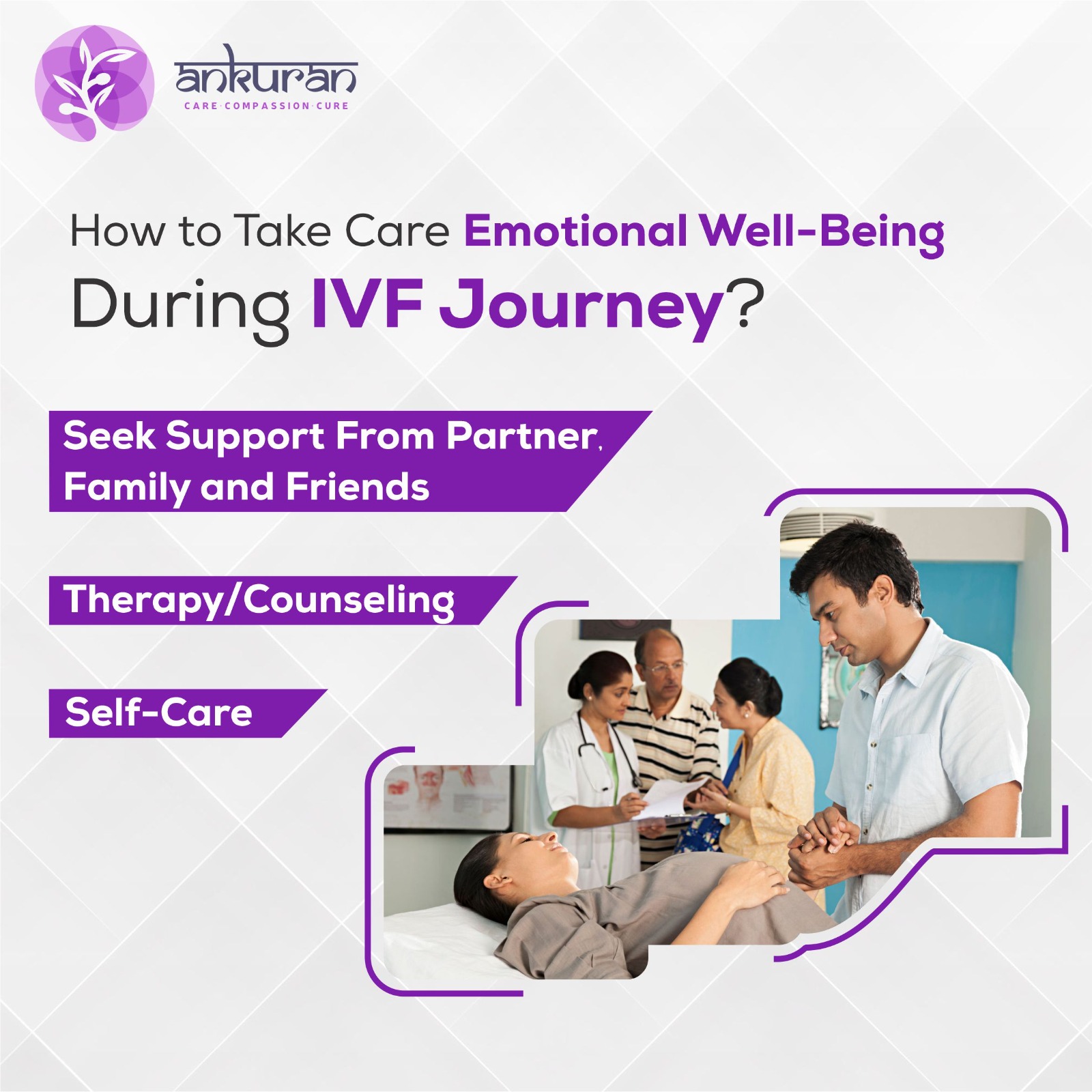 ankuran
CARE·COMPASSION·CURE

How to Take Care Emotional Well-Being During IVF Journey?

Seek Support From Partner, Family and Friends

Therapy/Counseling

Self-Care